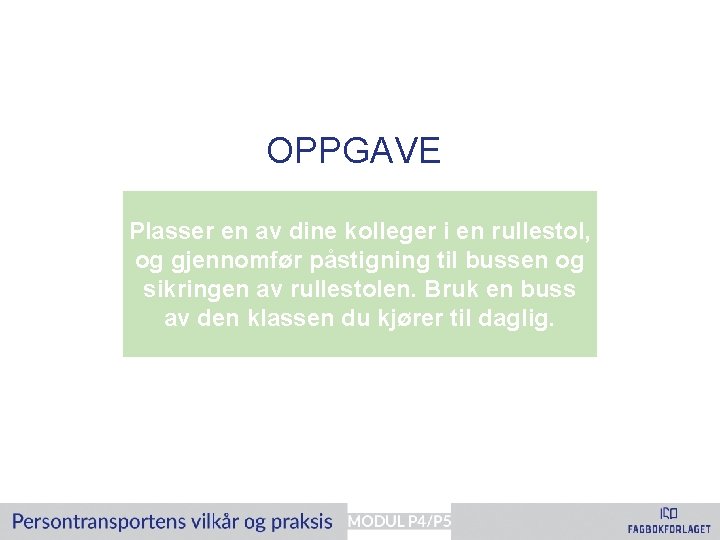 OPPGAVE

Plasser en av dine kolleger i en rullestol, og gjennomfør påstigning til bussen og sikringen av rullestolen. Bruk en buss av den klassen du kjører til daglig.

Persontransportens vilkår og praksis

MODUL P4/P5

FAGBOKFORLAGET